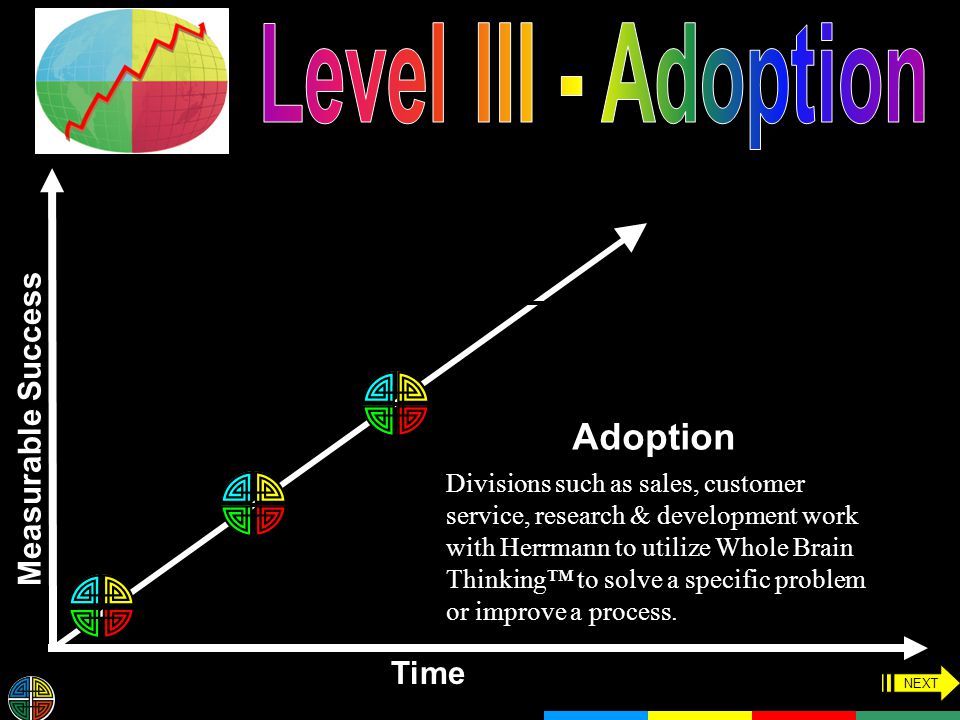 Level III - Adoption

Measurable Success

Adoption

Divisions such as sales, customer service, research & development work with Herrmann to utilize Whole Brain Thinking™ to solve a specific problem or improve a process.

Time

NEXT